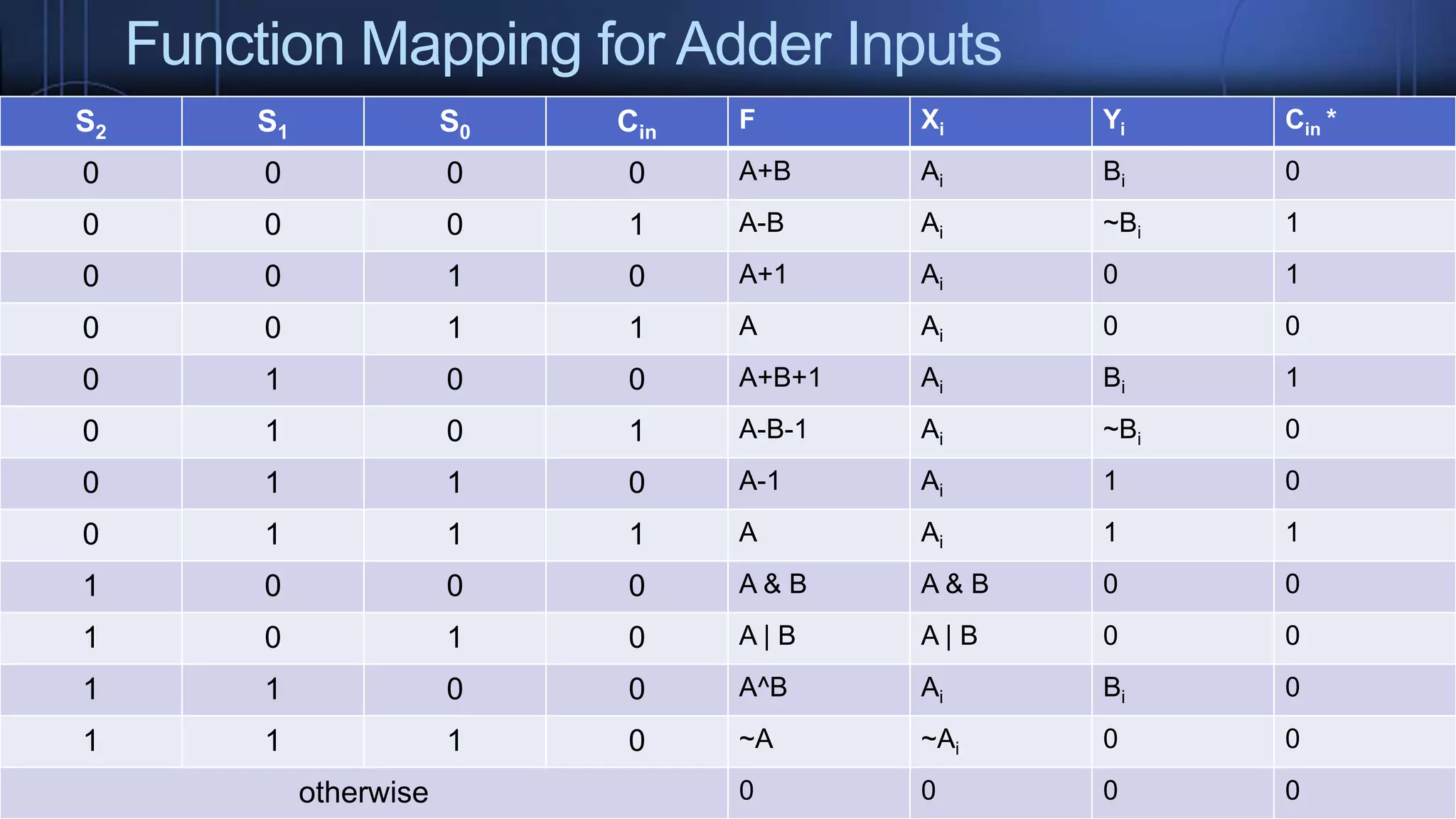 Function Mapping for Adder Inputs

| $S_2$ | $S_1$ | $S_0$ | $C_{in}$ | F | $X_i$ | $Y_i$ | $C_{in}$ * |
|---|---|---|---|---|---|---|---|
| 0 | 0 | 0 | 0 | A+B | $A_i$ | $B_i$ | 0 |
| 0 | 0 | 0 | 1 | A-B | $A_i$ | ~$B_i$ | 1 |
| 0 | 0 | 1 | 0 | A+1 | $A_i$ | 0 | 1 |
| 0 | 0 | 1 | 1 | A | $A_i$ | 0 | 0 |
| 0 | 1 | 0 | 0 | A+B+1 | $A_i$ | $B_i$ | 1 |
| 0 | 1 | 0 | 1 | A-B-1 | $A_i$ | ~$B_i$ | 0 |
| 0 | 1 | 1 | 0 | A-1 | $A_i$ | 1 | 0 |
| 0 | 1 | 1 | 1 | A | $A_i$ | 1 | 1 |
| 1 | 0 | 0 | 0 | A & B | A & B | 0 | 0 |
| 1 | 0 | 1 | 0 | A \| B | A \| B | 0 | 0 |
| 1 | 1 | 0 | 0 | A^B | $A_i$ | $B_i$ | 0 |
| 1 | 1 | 1 | 0 | ~A | ~$A_i$ | 0 | 0 |
| otherwise | | | | 0 | 0 | 0 | 0 |